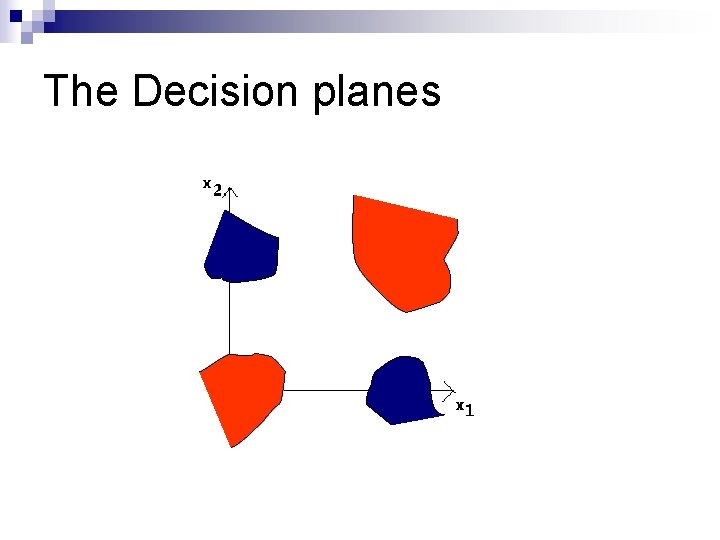 The Decision planes

$x_2$

$x_1$